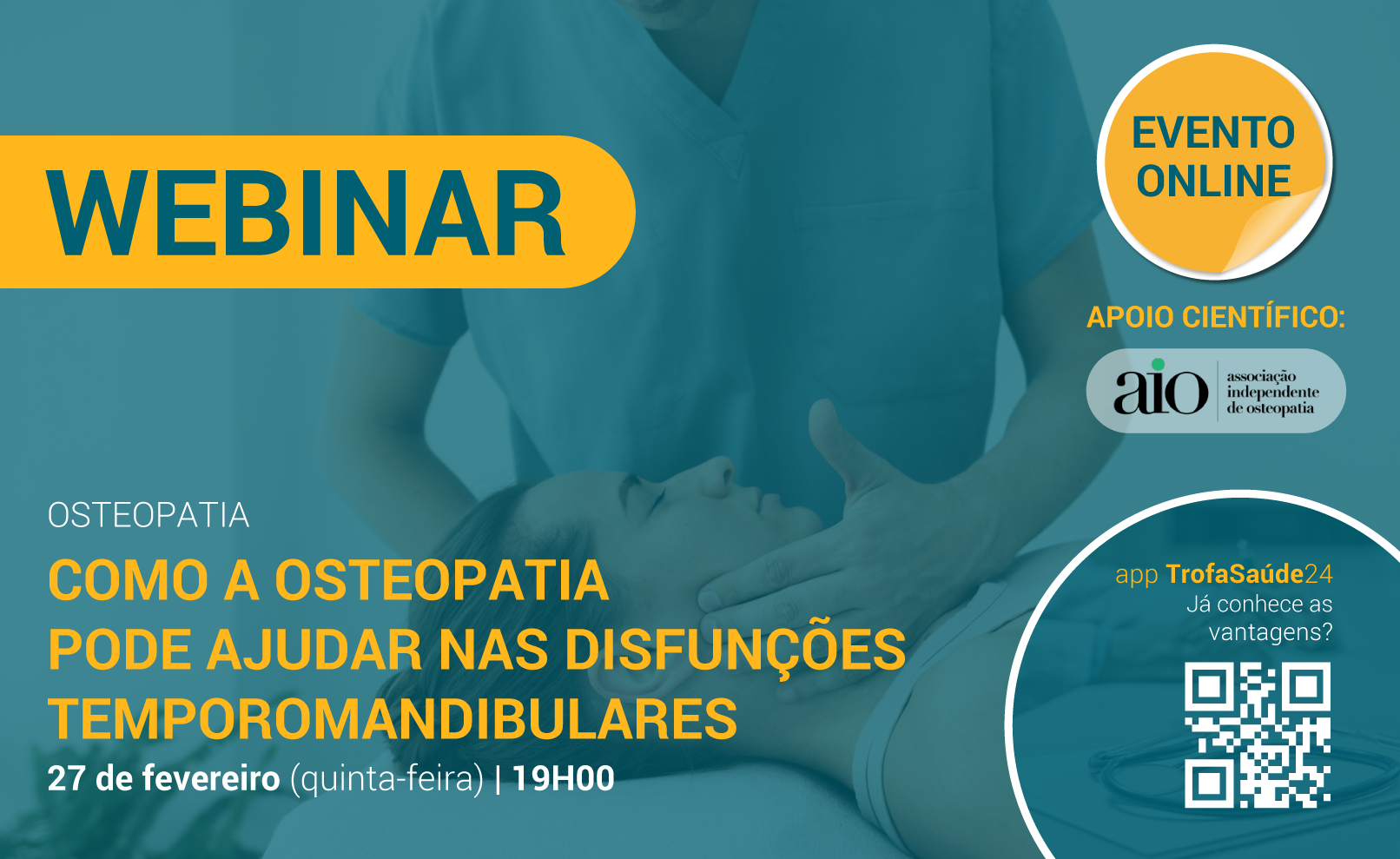 WEBINAR

EVENTO ONLINE

APOIO CIENTÍFICO:

aio associação independente de osteopatia

OSTEOPATIA

COMO A OSTEOPATIA PODE AJUDAR NAS DISFUNÇÕES TEMPOROMANDIBULARES

27 de fevereiro (quinta-feira) | 19H00

app TrofaSaúde24
Já conhece as vantagens?